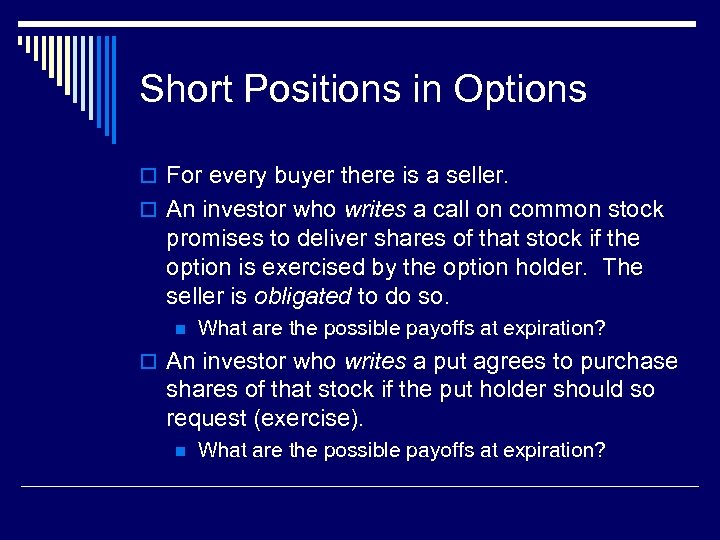 Short Positions in Options

For every buyer there is a seller.

An investor who writes a call on common stock promises to deliver shares of that stock if the option is exercised by the option holder. The seller is obligated to do so.

What are the possible payoffs at expiration?

An investor who writes a put agrees to purchase shares of that stock if the put holder should so request (exercise).

What are the possible payoffs at expiration?